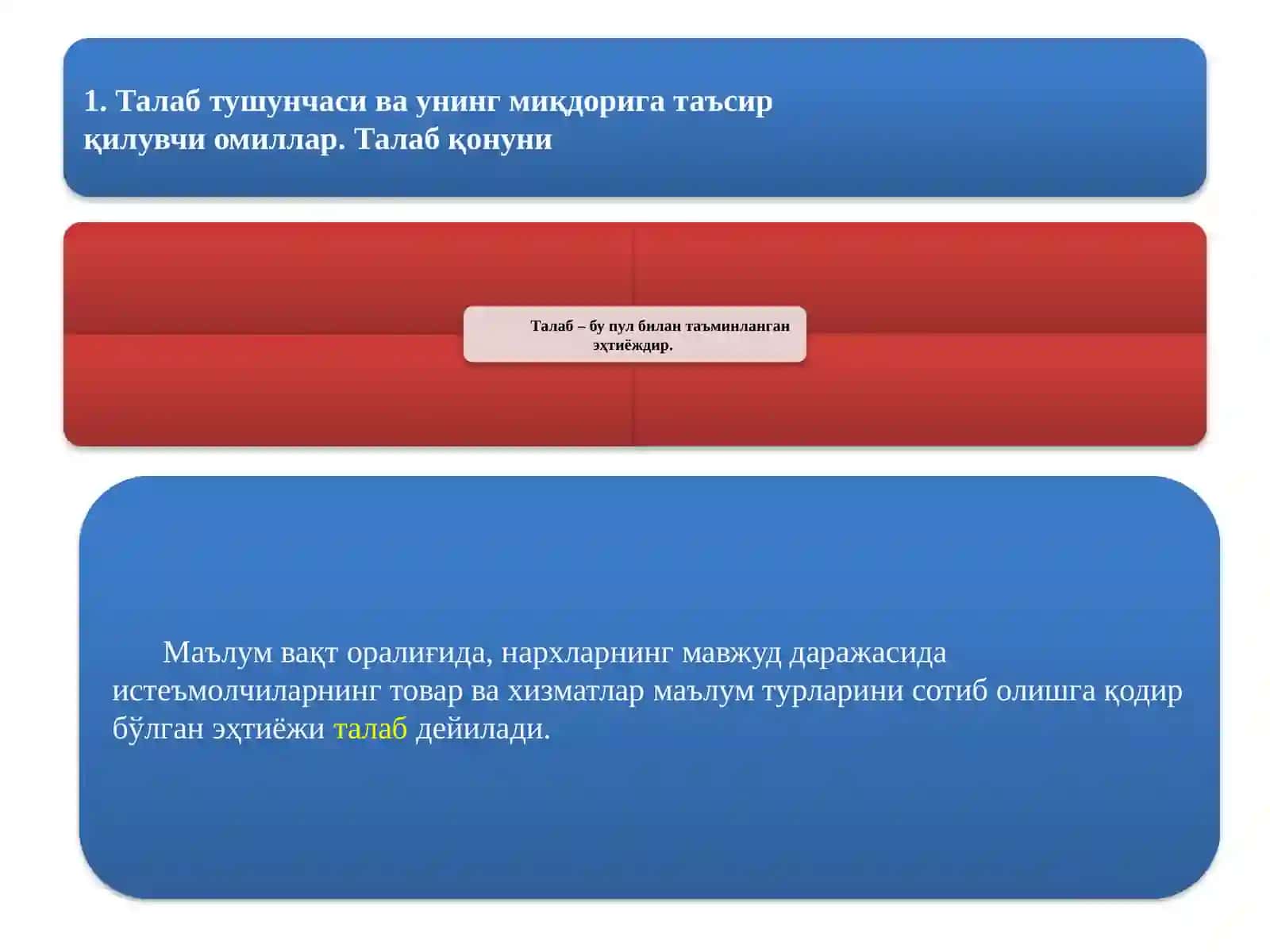 1. Талаб тушунчаси ва унинг миқдорига таъсир қилувчи омиллар. Талаб қонуни

Талаб – бу пул билан таъминланган эҳтиёждир.

Маълум вақт оралиғида, нархларнинг мавжуд даражасида истеъмолчиларнинг товар ва хизматлар маълум турларини сотиб олишга қодир бўлган эҳтиёжи талаб дейилади.